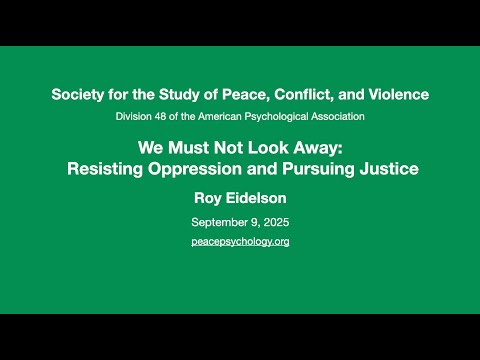 Society for the Study of Peace, Conflict, and Violence

Division 48 of the American Psychological Association

We Must Not Look Away: Resisting Oppression and Pursuing Justice

Roy Eidelson

September 9, 2025

peacepsychology.org